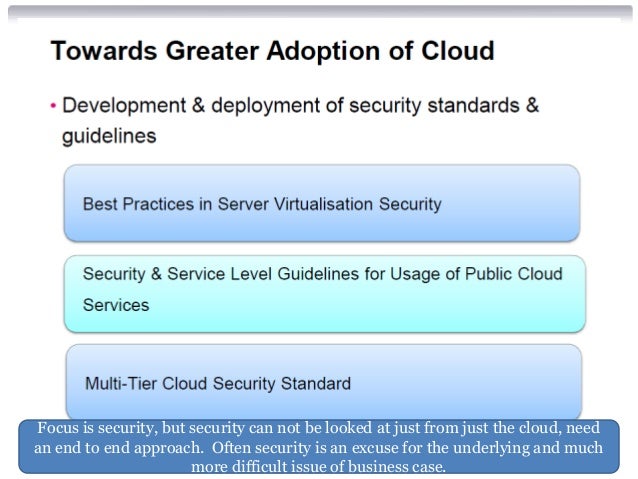 Towards Greater Adoption of Cloud

• Development & deployment of security standards & guidelines

Best Practices in Server Virtualisation Security

Security & Service Level Guidelines for Usage of Public Cloud Services

Multi-Tier Cloud Security Standard

Focus is security, but security can not be looked at just from just the cloud, need an end to end approach. Often security is an excuse for the underlying and much more difficult issue of business case.